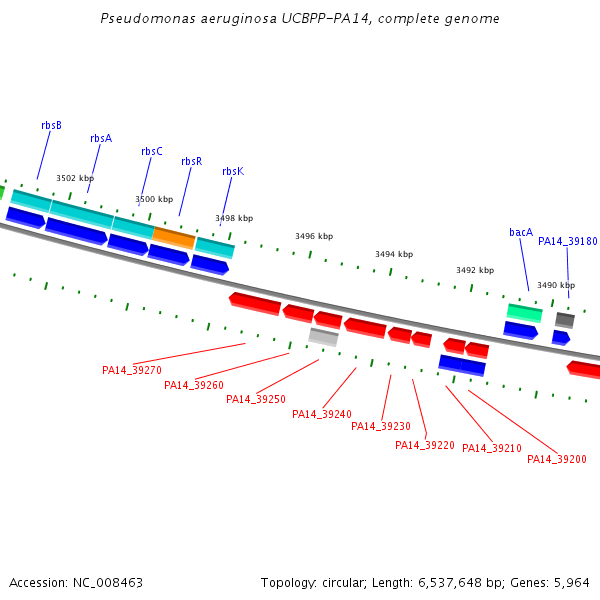 Pseudomonas aeruginosa UCBPP-PA14, complete genome

rbsB
rbsA
rbsC
rbsR
rbsK
3502 kbp
3500 kbp
3498 kbp
3496 kbp
3494 kbp
3492 kbp
3490 kbp
bacA
PA14_39180

PA14_39270
PA14_39260
PA14_39250
PA14_39240
PA14_39230
PA14_39220
PA14_39210
PA14_39200

Accession: NC_008463

Topology: circular; Length: 6,537,648 bp; Genes: 5,964